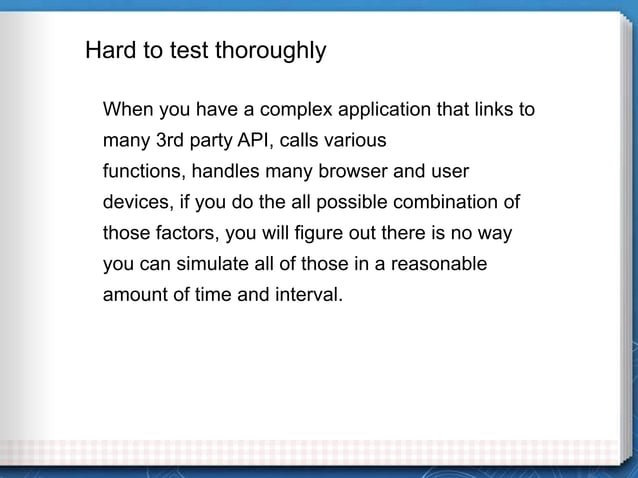 Hard to test thoroughly

When you have a complex application that links to many 3rd party API, calls various functions, handles many browser and user devices, if you do the all possible combination of those factors, you will figure out there is no way you can simulate all of those in a reasonable amount of time and interval.